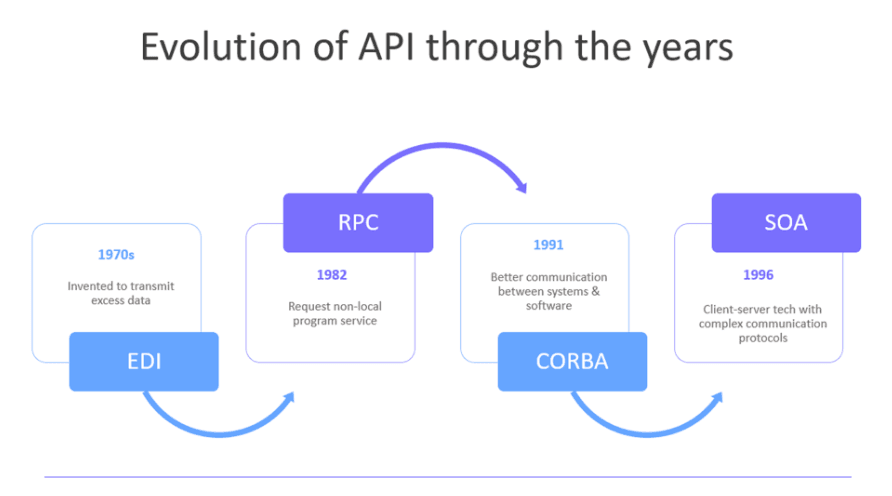 Evolution of API through the years

1970s

Invented to transmit excess data

EDI

RPC

1982

Request non-local program service

1991

Better communication between systems & software

CORBA

SOA

1996

Client-server tech with complex communication protocols